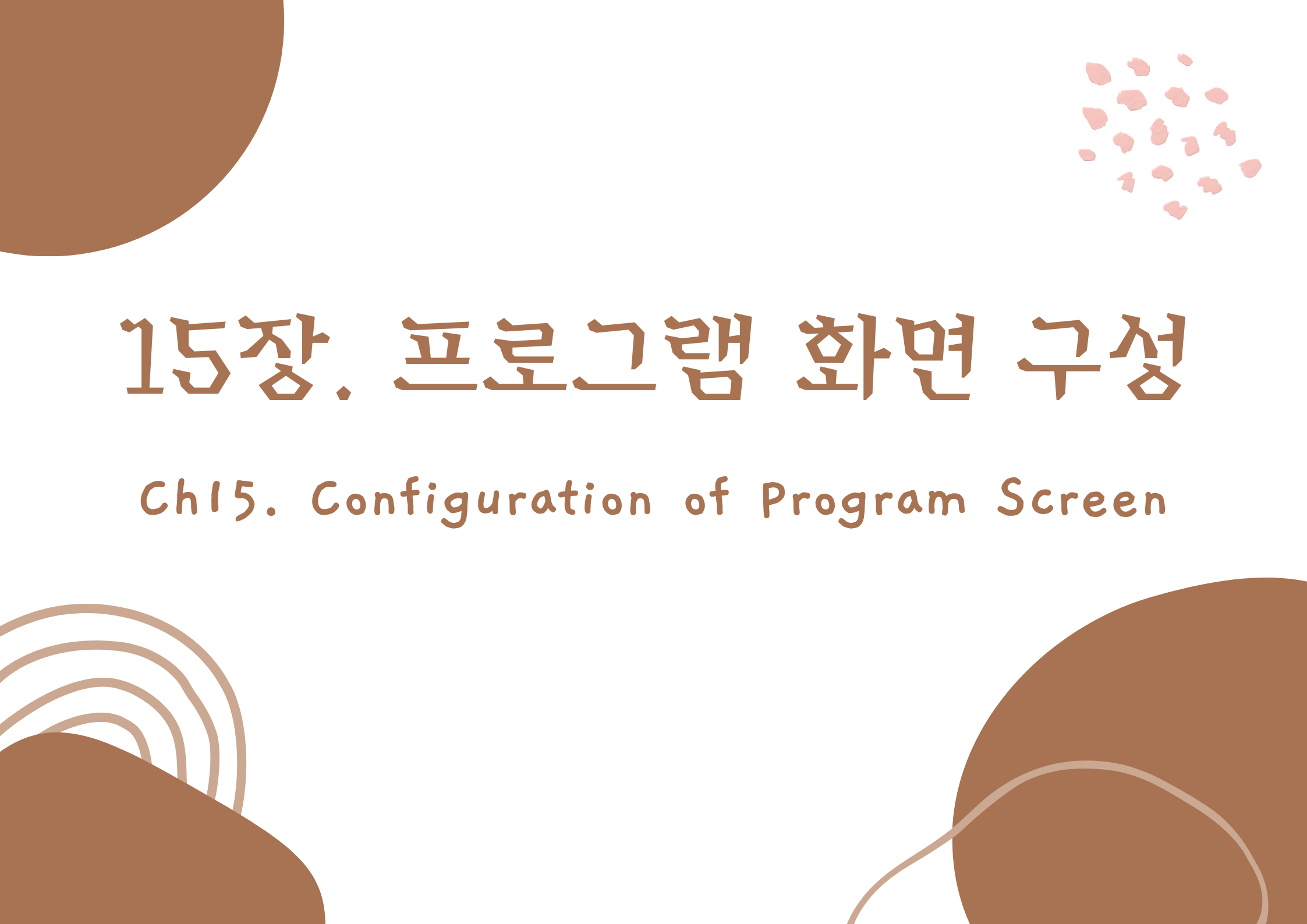 15장. 프로그램 화면 구성

Ch15. Configuration of Program Screen